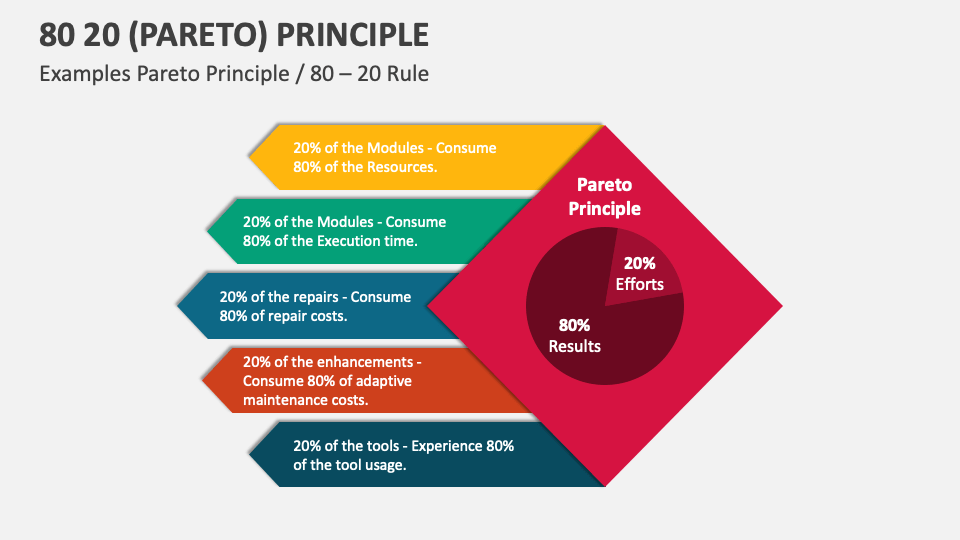 80 20 (PARETO) PRINCIPLE

Examples Pareto Principle / 80 – 20 Rule

20% of the Modules - Consume 80% of the Resources.

20% of the Modules - Consume 80% of the Execution time.

20% of the repairs - Consume 80% of repair costs.

20% of the enhancements - Consume 80% of adaptive maintenance costs.

20% of the tools - Experience 80% of the tool usage.

Pareto Principle

20% Efforts

80% Results